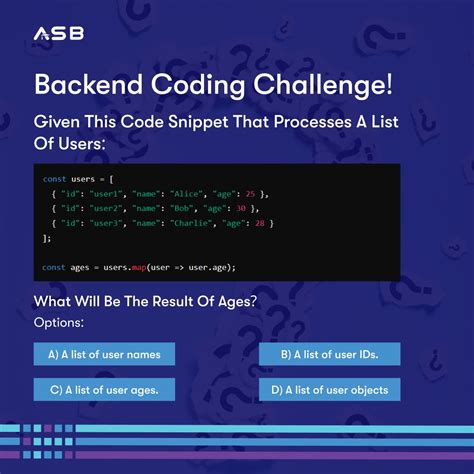 ASB

Backend Coding Challenge!

Given This Code Snippet That Processes A List Of Users:

const users = [
 { "id": "user1", "name": "Alice", "age": 25 },
 { "id": "user2", "name": "Bob", "age": 30 },
 { "id": "user3", "name": "Charlie", "age": 28 }
];

const ages = users.map(user => user.age);

What Will Be The Result Of Ages?

Options:

A) A list of user names

B) A list of user IDs.

C) A list of user ages.

D) A list of user objects